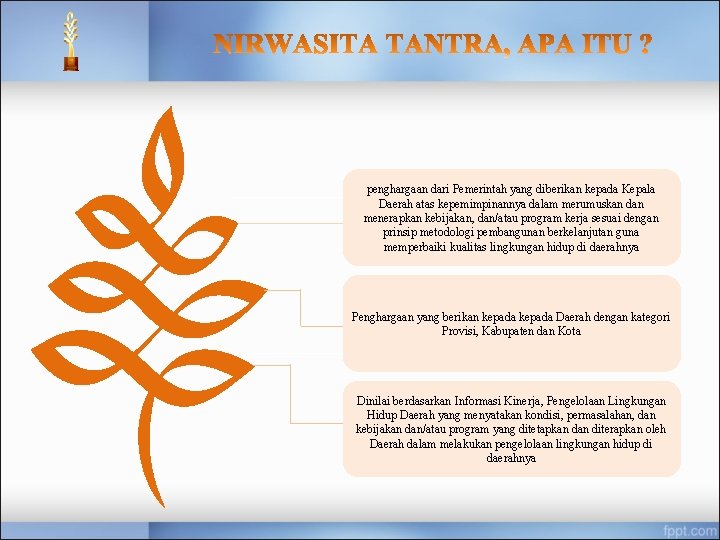 NIRWASITA TANTRA, APA ITU ?

penghargaan dari Pemerintah yang diberikan kepada Kepala Daerah atas kepemimpinannya dalam merumuskan dan menerapkan kebijakan, dan/atau program kerja sesuai dengan prinsip metodologi pembangunan berkelanjutan guna memperbaiki kualitas lingkungan hidup di daerahnya

Penghargaan yang berikan kepada kepada Daerah dengan kategori Provisi, Kabupaten dan Kota

Dinilai berdasarkan Informasi Kinerja, Pengelolaan Lingkungan Hidup Daerah yang menyatakan kondisi, permasalahan, dan kebijakan dan/atau program yang ditetapkan dan diterapkan oleh Daerah dalam melakukan pengelolaan lingkungan hidup di daerahnya

fppt.com